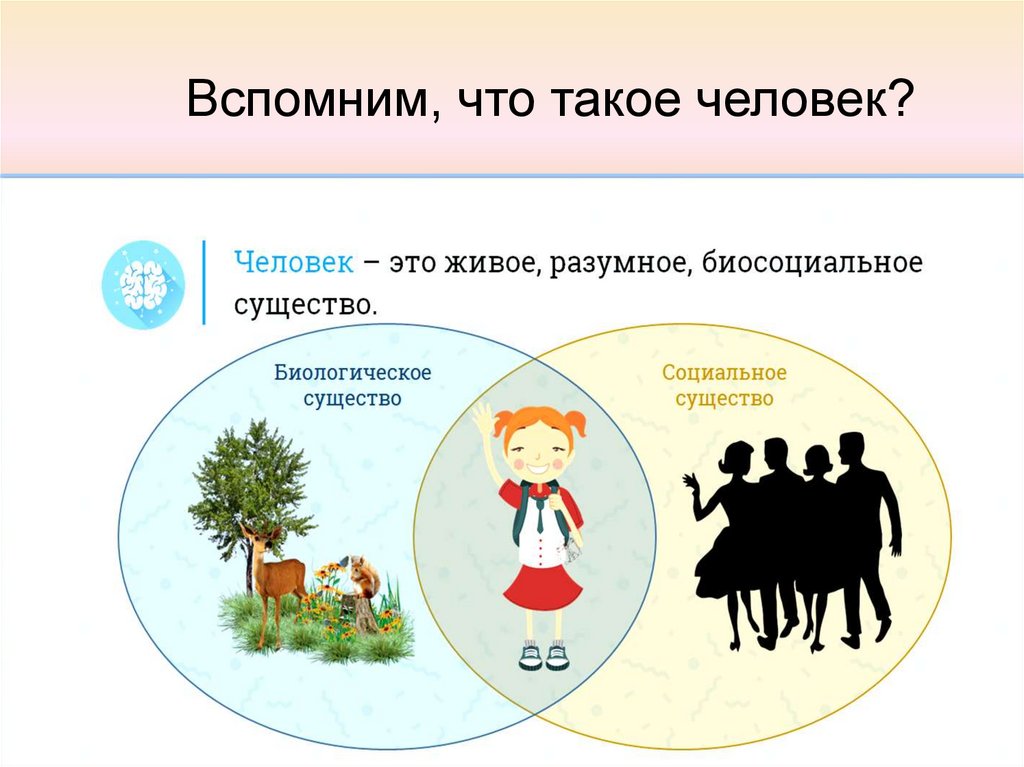 Вспомним, что такое человек?

Человек – это живое, разумное, биосоциальное существо.

Биологическое существо

Социальное существо